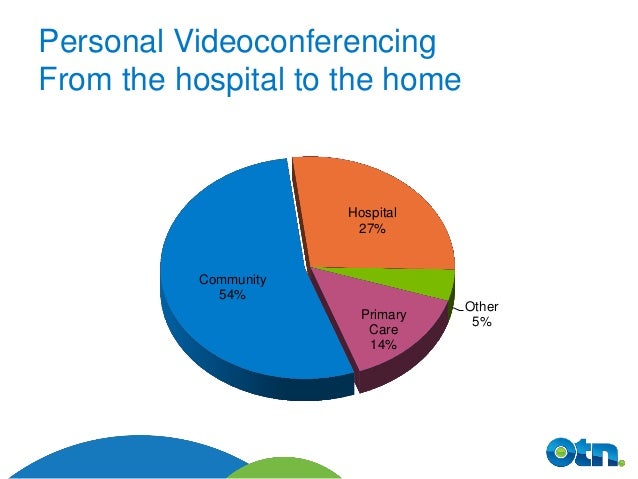 Personal Videoconferencing
From the hospital to the home

Hospital
27%

Community
54%

Primary
Care
14%

Other
5%

otn.